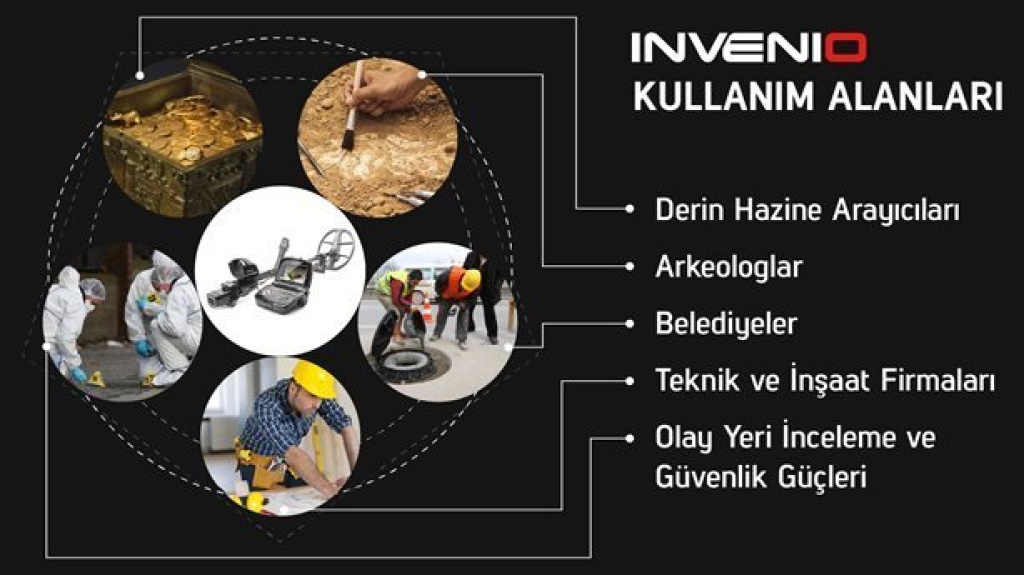 INVENIO
KULLANIM ALANLARI

Derin Hazine Arayıcıları

Arkeologlar

Belediyeler

Teknik ve İnşaat Firmaları

Olay Yeri İnceleme ve Güvenlik Güçleri